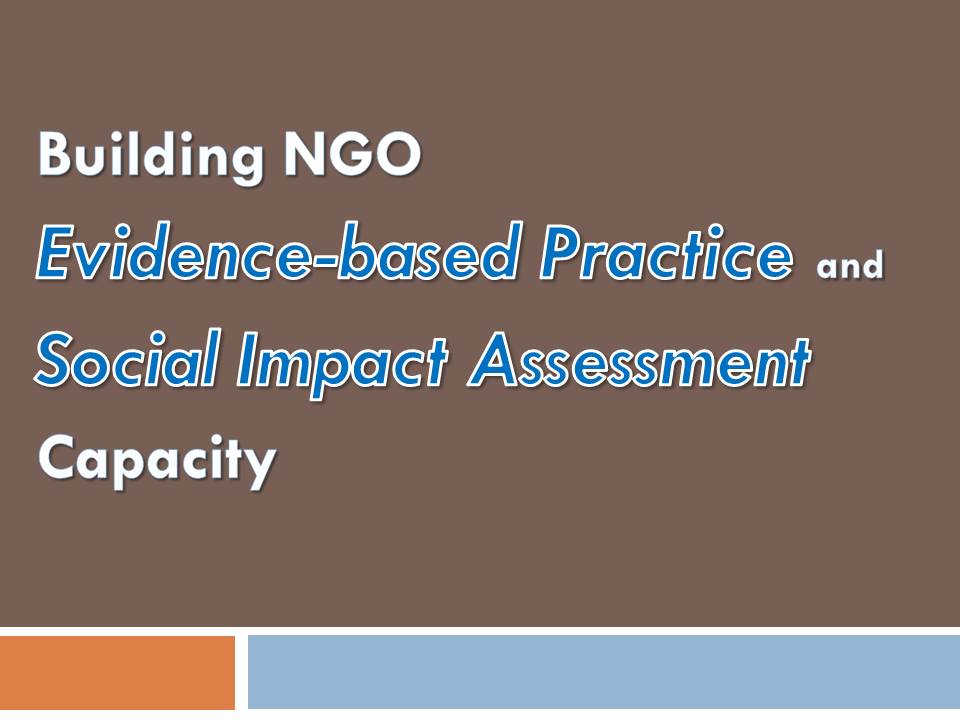 Building NGO
Evidence-based Practice and
Social Impact Assessment
Capacity